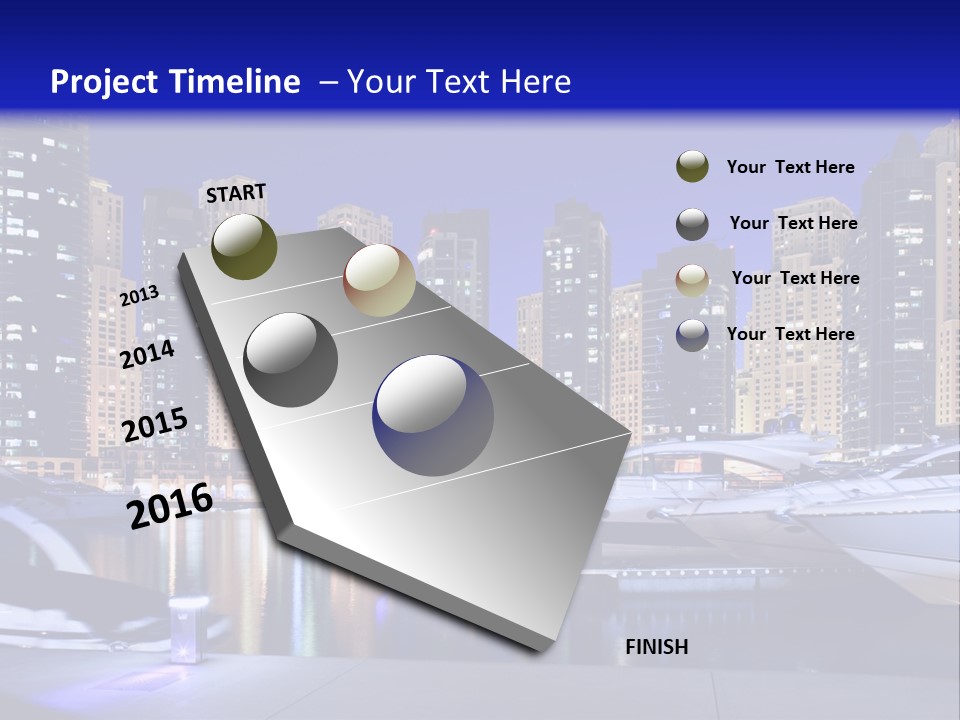 Project Timeline – Your Text Here

START

2013

2014

2015

2016

FINISH

Your Text Here

Your Text Here

Your Text Here

Your Text Here